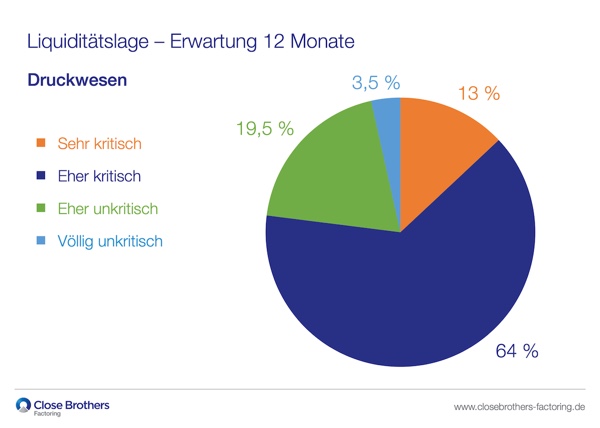 Liquiditätslage – Erwartung 12 Monate

Druckwesen

Sehr kritisch
Eher kritisch
Eher unkritisch
Völlig unkritisch

3,5 %
13 %
19,5 %
64 %

Close Brothers
Factoring

www.closebrothers-factoring.de